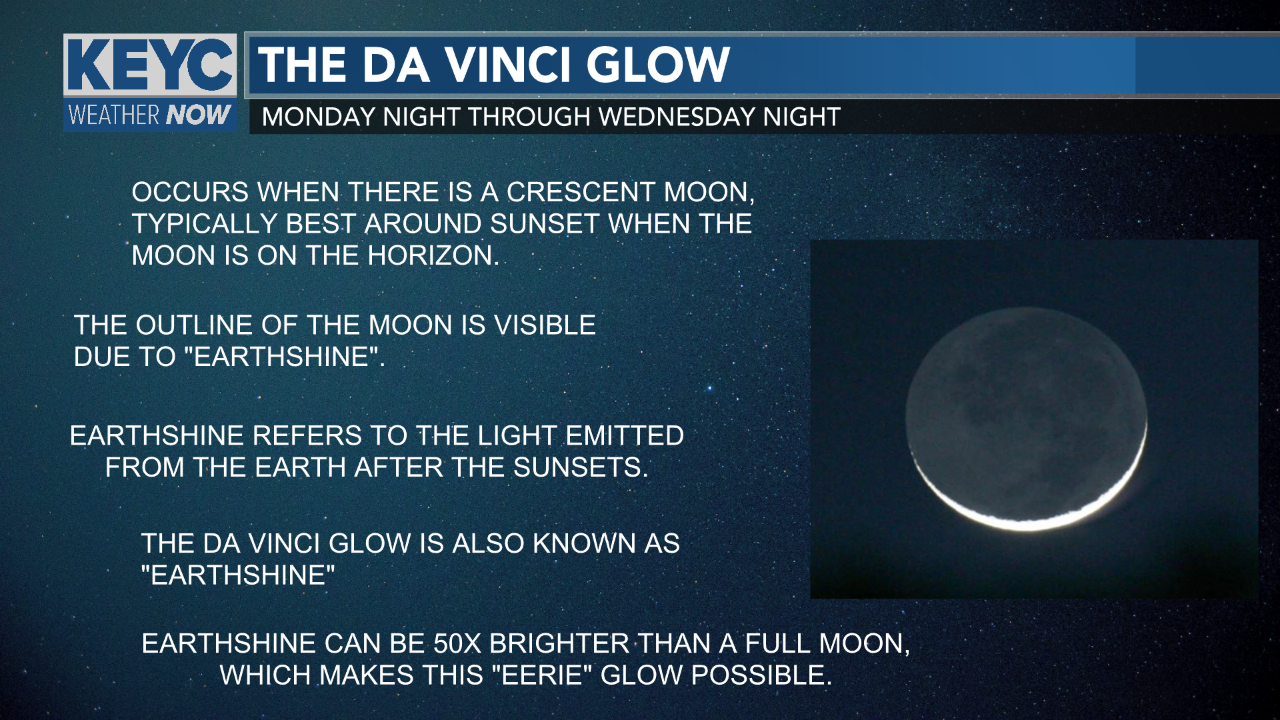 KEYC
WEATHER NOW

THE DA VINCI GLOW

MONDAY NIGHT THROUGH WEDNESDAY NIGHT

OCCURS WHEN THERE IS A CRESCENT MOON, TYPICALLY BEST AROUND SUNSET WHEN THE MOON IS ON THE HORIZON.

THE OUTLINE OF THE MOON IS VISIBLE DUE TO "EARTHSHINE".

EARTHSHINE REFERS TO THE LIGHT EMITTED FROM THE EARTH AFTER THE SUNSETS.

THE DA VINCI GLOW IS ALSO KNOWN AS "EARTHSHINE"

EARTHSHINE CAN BE 50X BRIGHTER THAN A FULL MOON, WHICH MAKES THIS "EERIE" GLOW POSSIBLE.